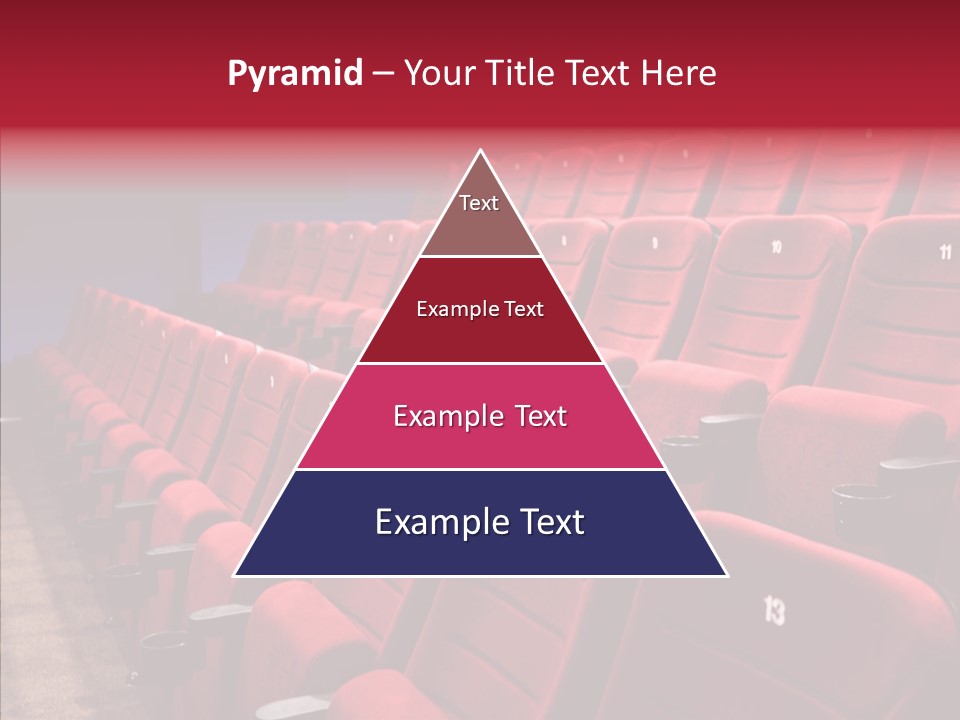 Pyramid – Your Title Text Here

Text

Example Text

Example Text

Example Text

10

11

13